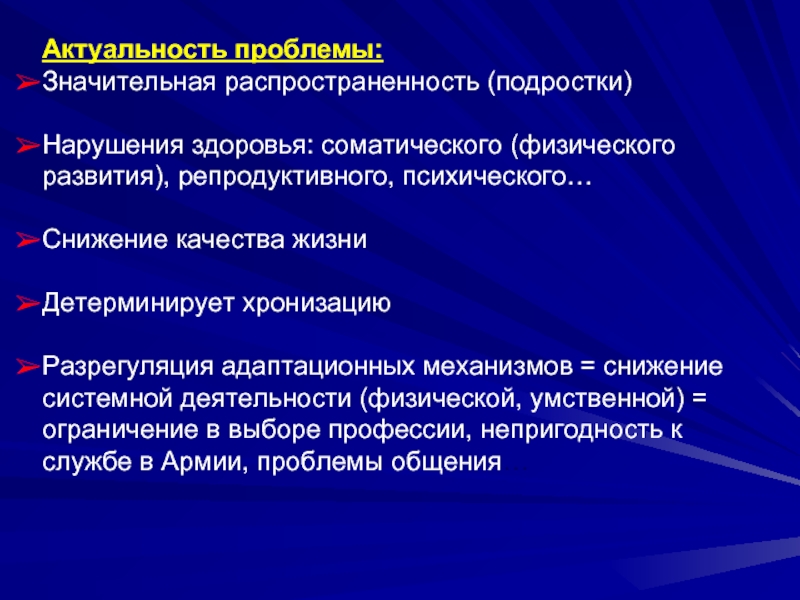 Актуальность проблемы:
➢Значительная распространенность (подростки)

➢Нарушения здоровья: соматического (физического развития), репродуктивного, психического…

➢Снижение качества жизни

➢Детерминирует хронизацию

➢Разрегуляция адаптационных механизмов = снижение системной деятельности (физической, умственной) = ограничение в выборе профессии, непригодность к службе в Армии, проблемы общения